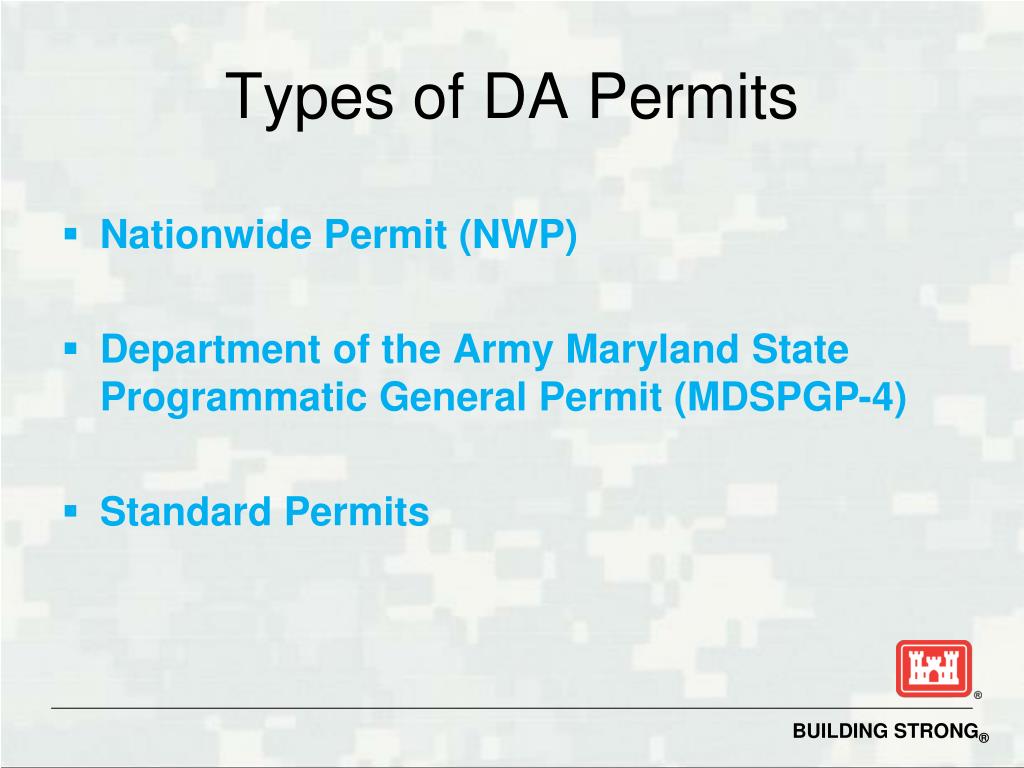 Types of DA Permits

▪ Nationwide Permit (NWP)

▪ Department of the Army Maryland State Programmatic General Permit (MDSPGP-4)

▪ Standard Permits

®

BUILDING STRONG®